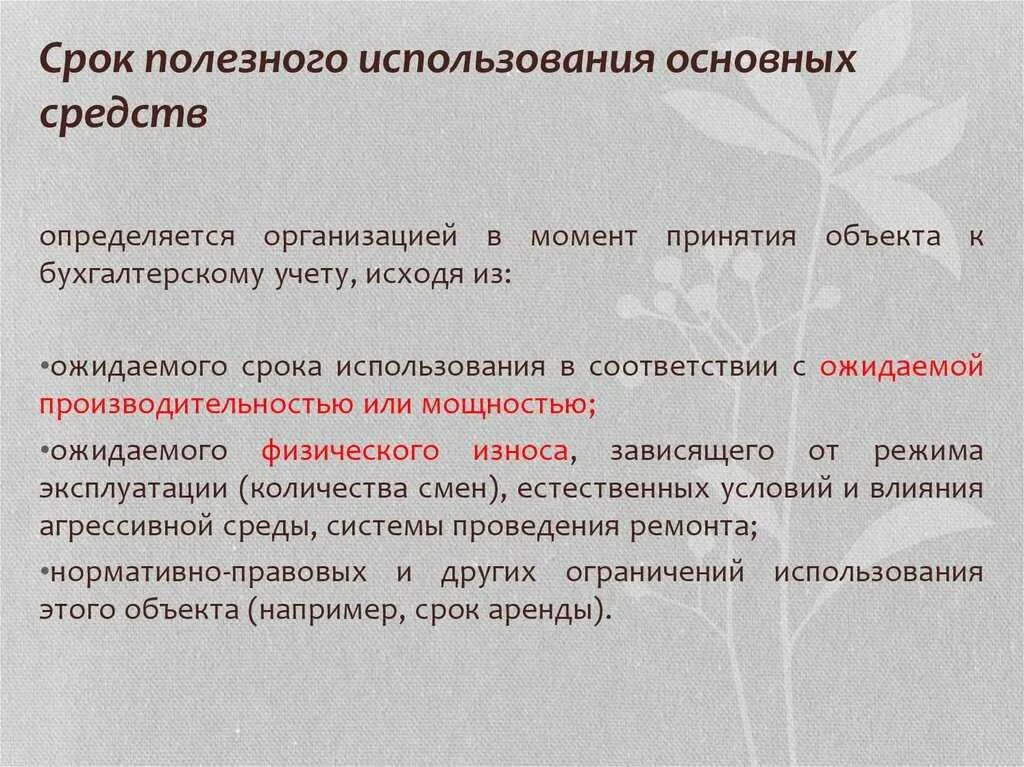 Срок полезного использования основных средств

определяется организацией в момент принятия объекта к бухгалтерскому учету, исходя из:

•ожидаемого срока использования в соответствии с ожидаемой производительностью или мощностью;

•ожидаемого физического износа, зависящего от режима эксплуатации (количества смен), естественных условий и влияния агрессивной среды, системы проведения ремонта;

•нормативно-правовых и других ограничений использования этого объекта (например, срок аренды).